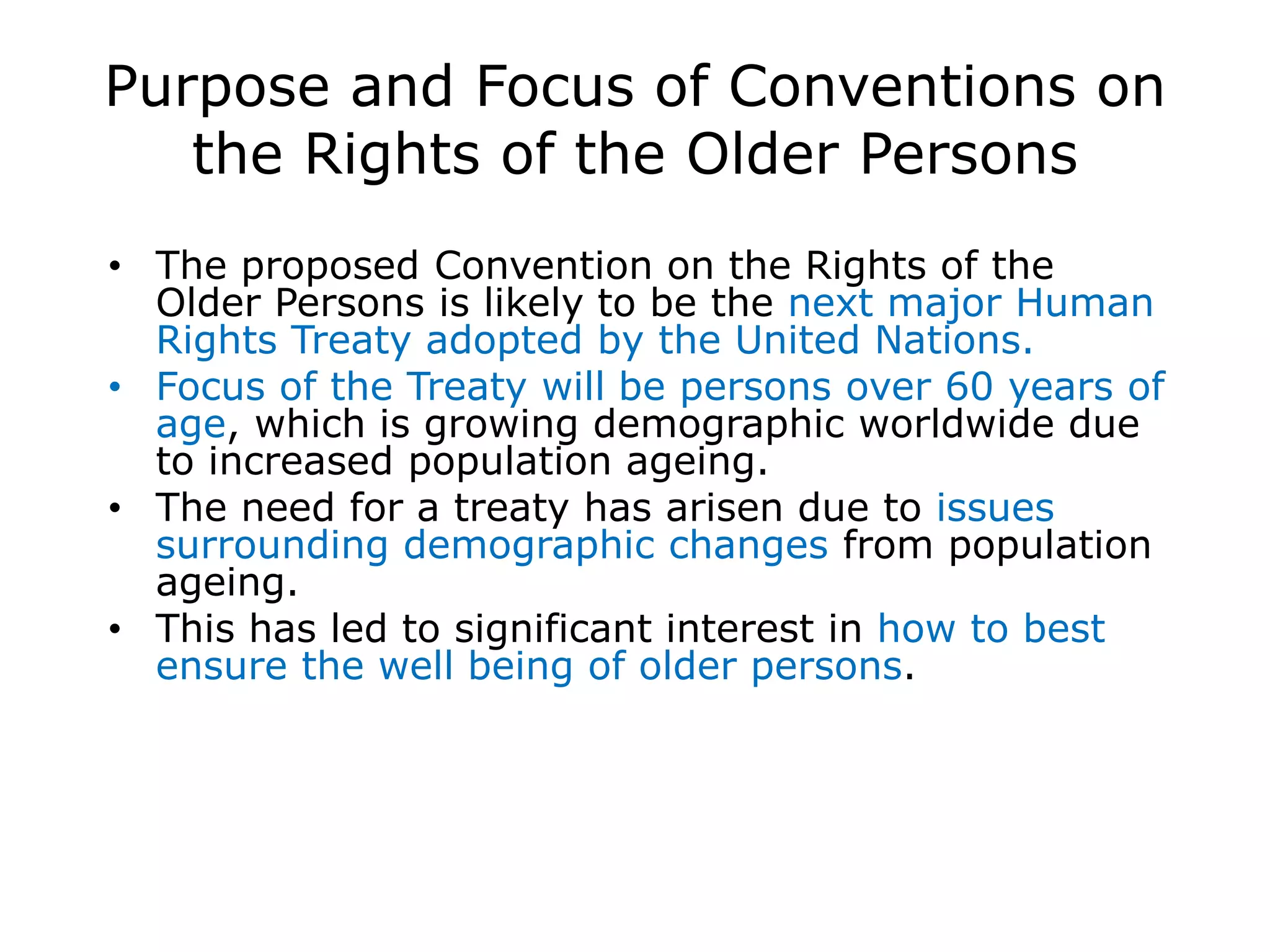 Purpose and Focus of Conventions on the Rights of the Older Persons

• The proposed Convention on the Rights of the Older Persons is likely to be the next major Human Rights Treaty adopted by the United Nations.
• Focus of the Treaty will be persons over 60 years of age, which is growing demographic worldwide due to increased population ageing.
• The need for a treaty has arisen due to issues surrounding demographic changes from population ageing.
• This has led to significant interest in how to best ensure the well being of older persons.